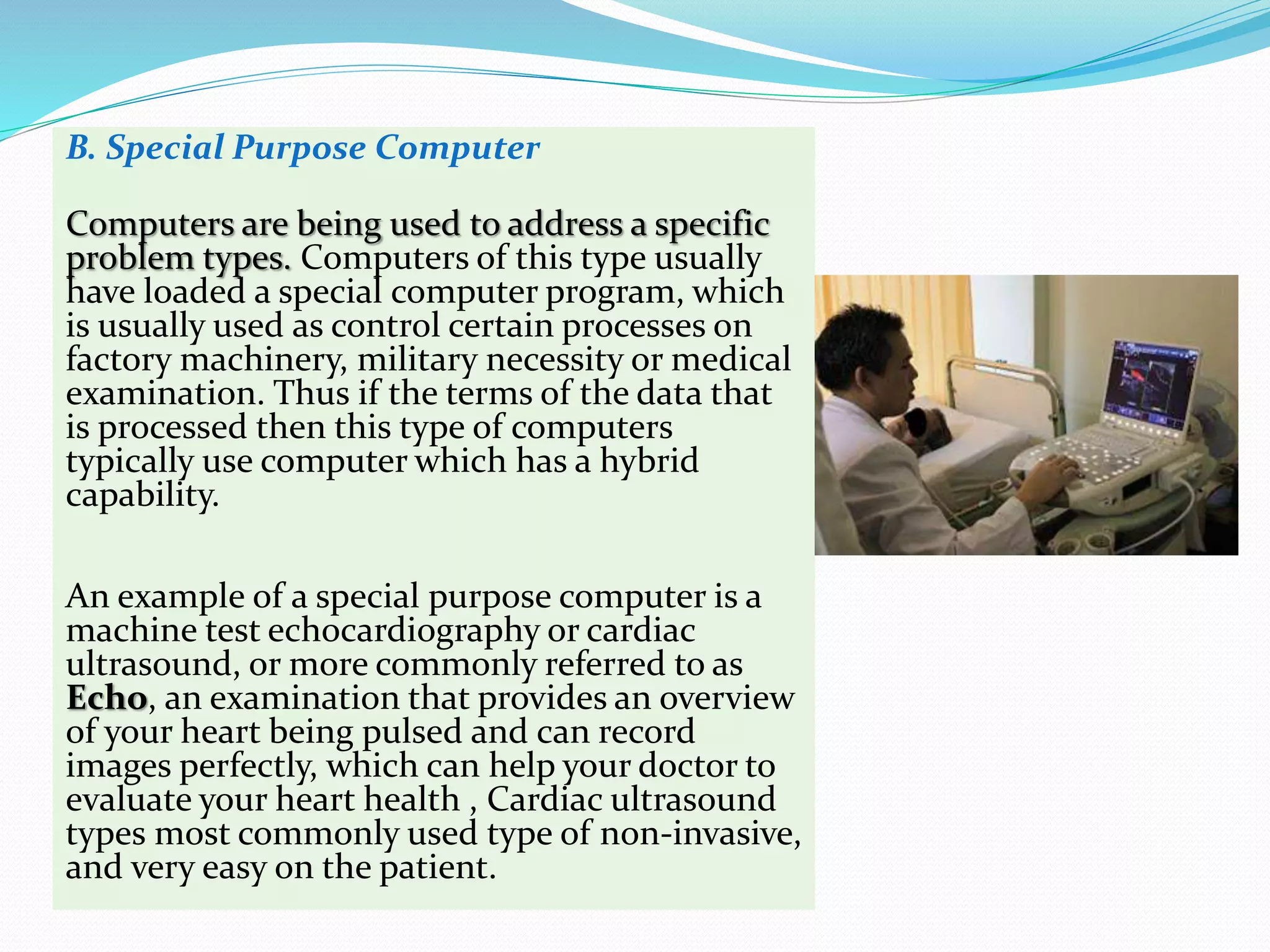 B. Special Purpose Computer

Computers are being used to address a specific problem types. Computers of this type usually have loaded a special computer program, which is usually used as control certain processes on factory machinery, military necessity or medical examination. Thus if the terms of the data that is processed then this type of computers typically use computer which has a hybrid capability.

An example of a special purpose computer is a machine test echocardiography or cardiac ultrasound, or more commonly referred to as Echo, an examination that provides an overview of your heart being pulsed and can record images perfectly, which can help your doctor to evaluate your heart health , Cardiac ultrasound types most commonly used type of non-invasive, and very easy on the patient.